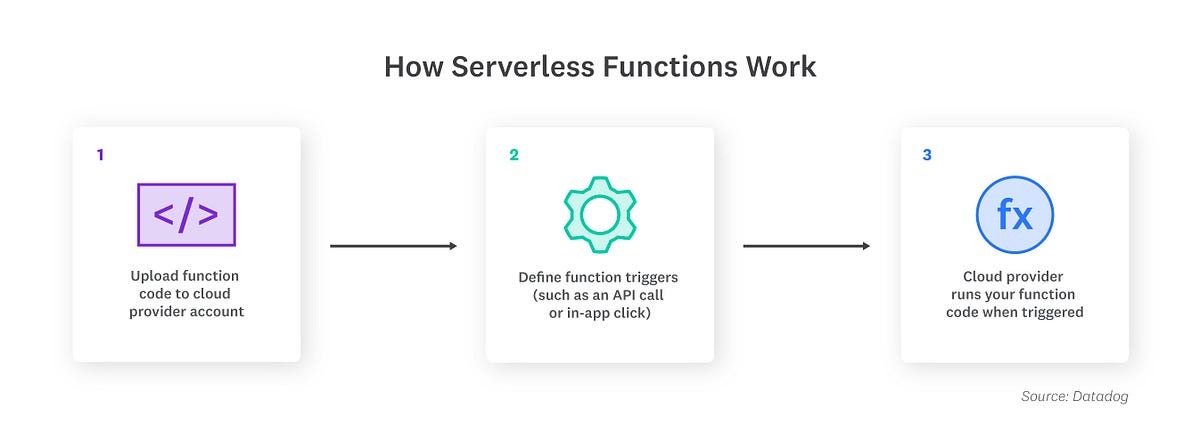 How Serverless Functions Work

1

</>

Upload function code to cloud provider account

2

Define function triggers (such as an API call or in-app click)

3

fx

Cloud provider runs your function code when triggered

Source: Datadog